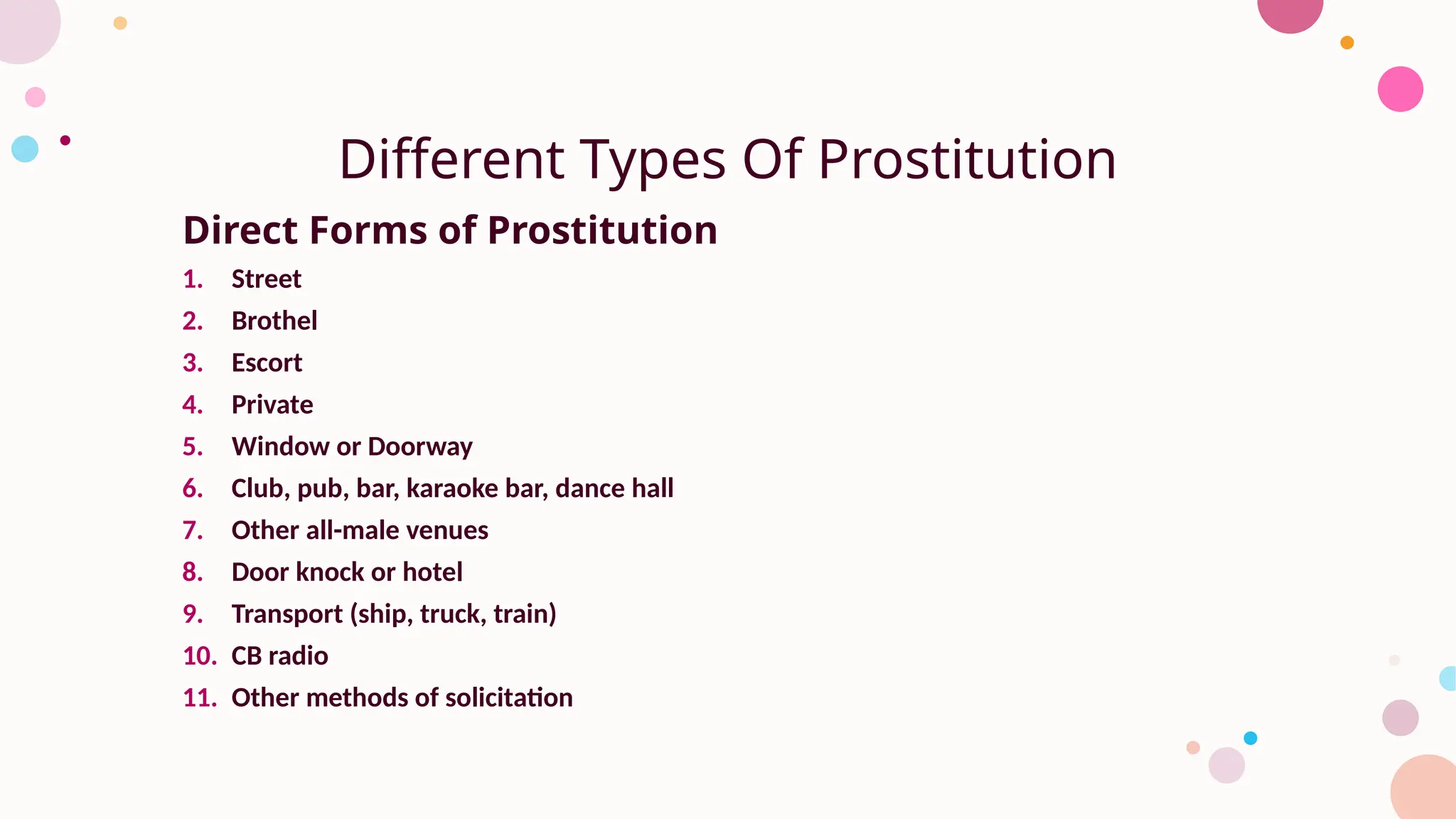 Different Types Of Prostitution

Direct Forms of Prostitution

1. Street
2. Brothel
3. Escort
4. Private
5. Window or Doorway
6. Club, pub, bar, karaoke bar, dance hall
7. Other all-male venues
8. Door knock or hotel
9. Transport (ship, truck, train)
10. CB radio
11. Other methods of solicitation